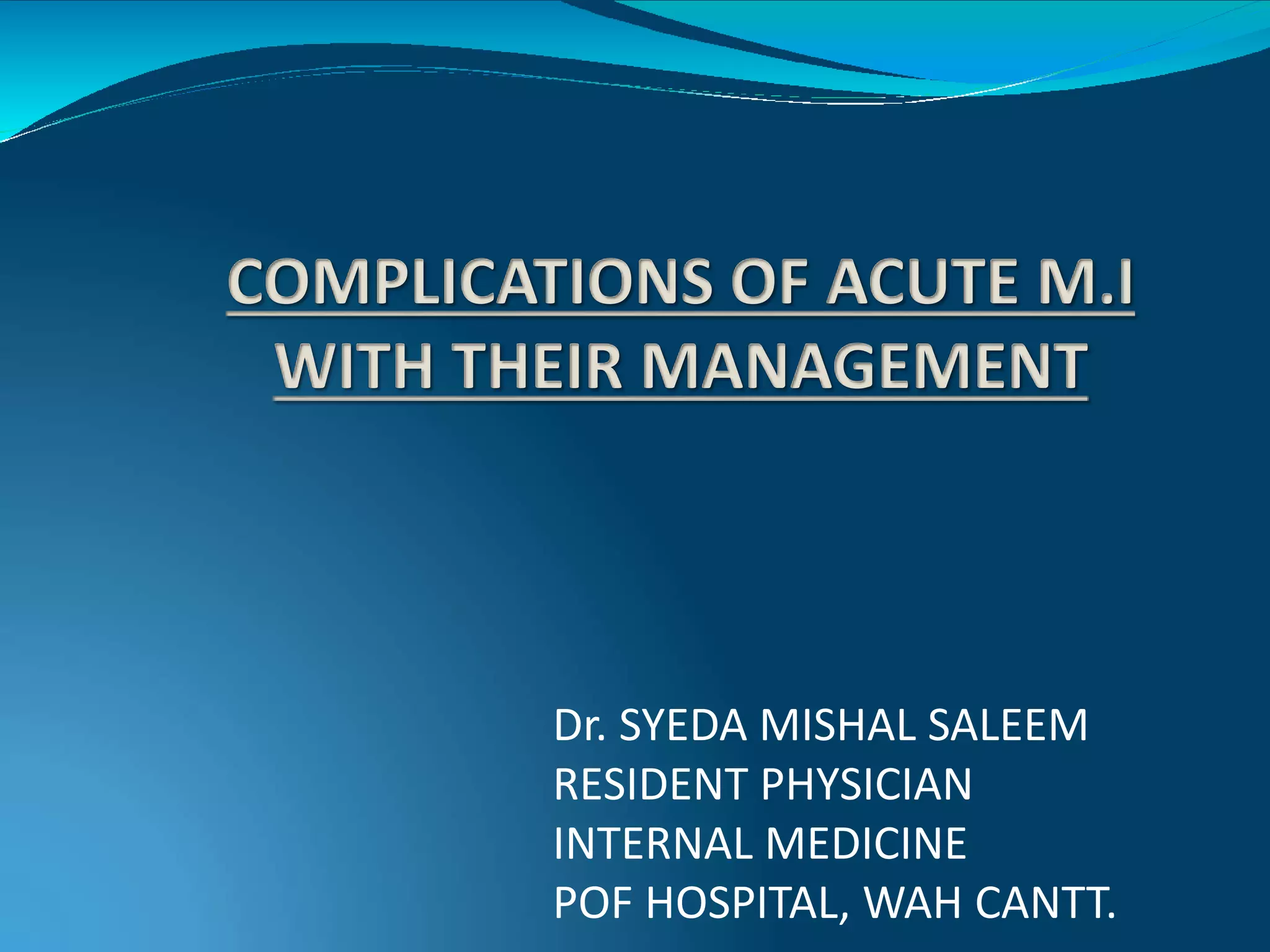 COMPLICATIONS OF ACUTE M.I WITH THEIR MANAGEMENT

Dr. SYEDA MISHAL SALEEM
RESIDENT PHYSICIAN
INTERNAL MEDICINE
POF HOSPITAL, WAH CANTT.